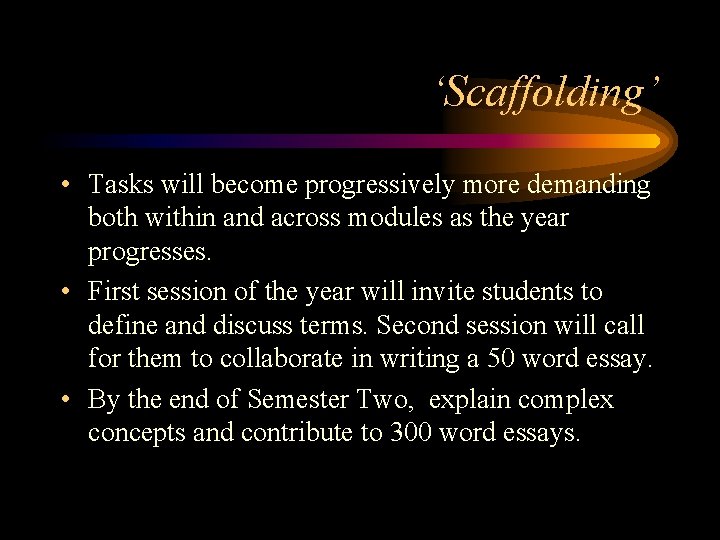 ‘Scaffolding’

• Tasks will become progressively more demanding both within and across modules as the year progresses.

• First session of the year will invite students to define and discuss terms. Second session will call for them to collaborate in writing a 50 word essay.

• By the end of Semester Two,  explain complex concepts and contribute to 300 word essays.